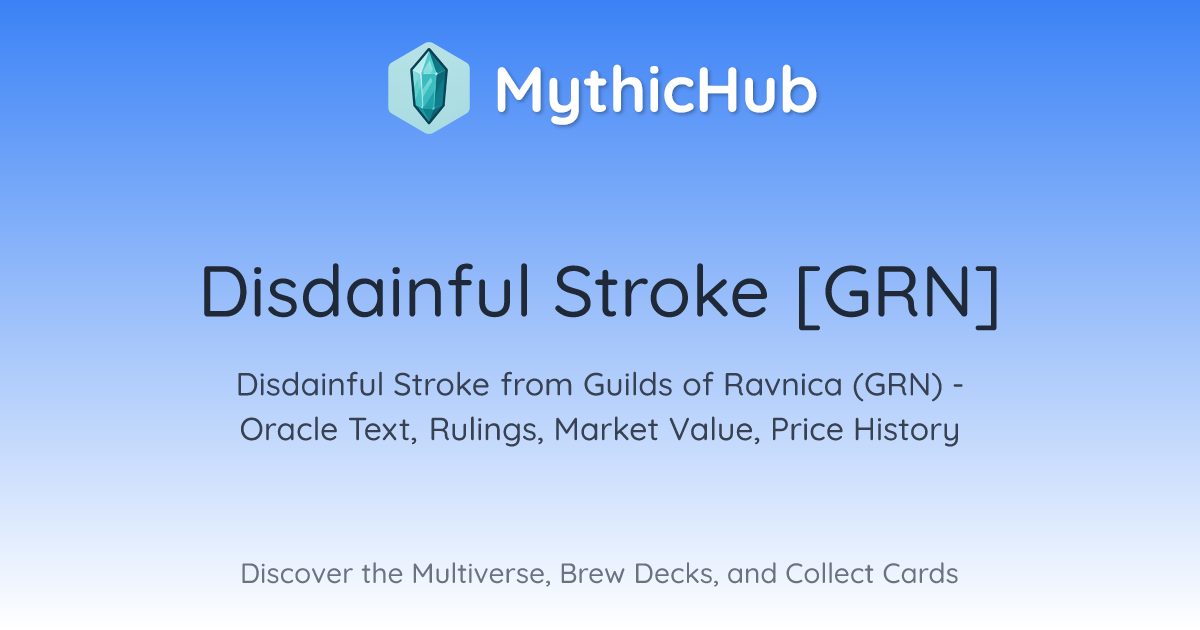 MythicHub

Disdainful Stroke [GRN]

Disdainful Stroke from Guilds of Ravnica (GRN) - Oracle Text, Rulings, Market Value, Price History

Discover the Multiverse, Brew Decks, and Collect Cards